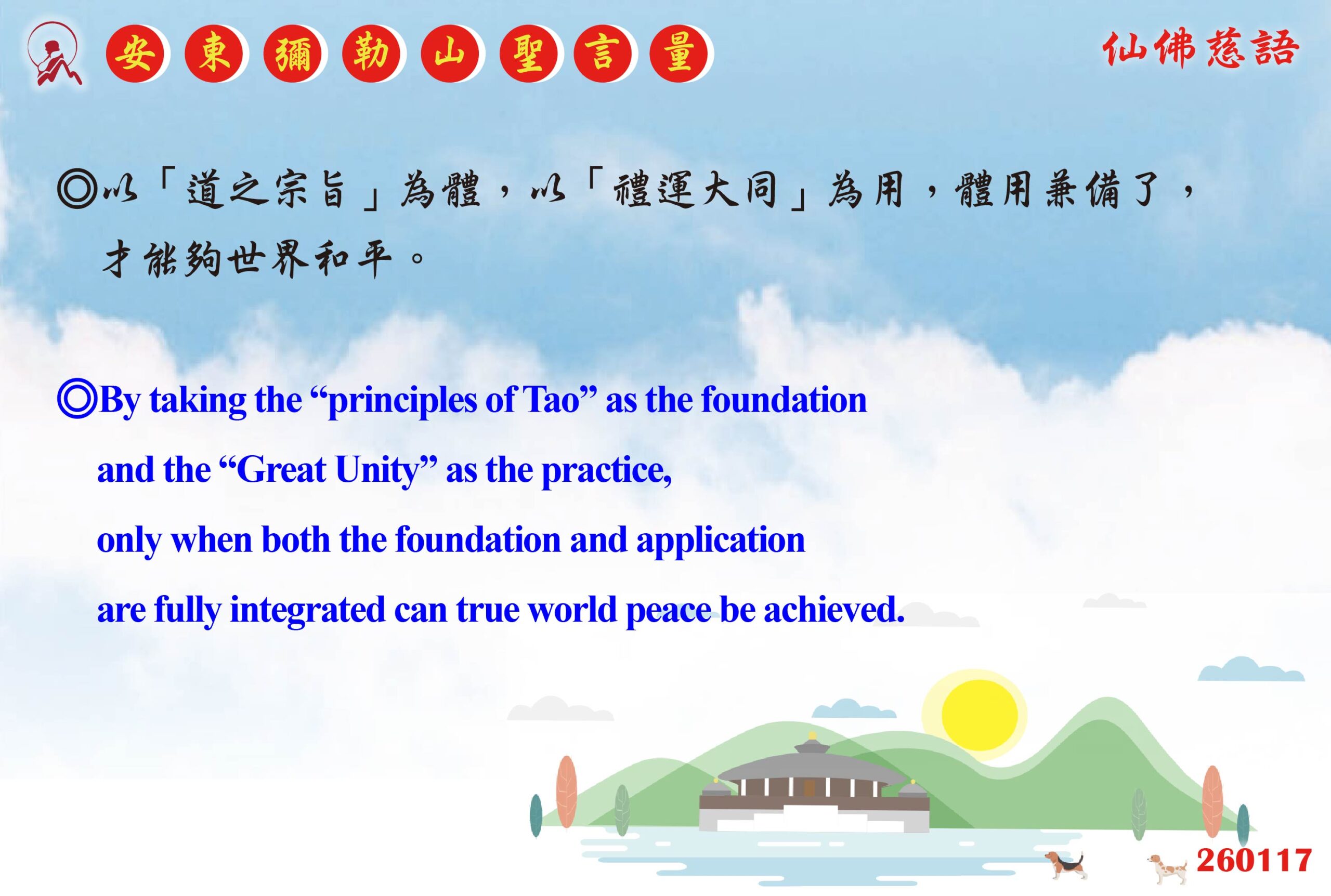 安東彌勒山聖言量

仙佛慈語

◎以「道之宗旨」為體，以「禮運大同」為用，體用兼備了，才能夠世界和平。

◎By taking the “principles of Tao” as the foundation and the “Great Unity” as the practice, only when both the foundation and application are fully integrated can true world peace be achieved.

260117